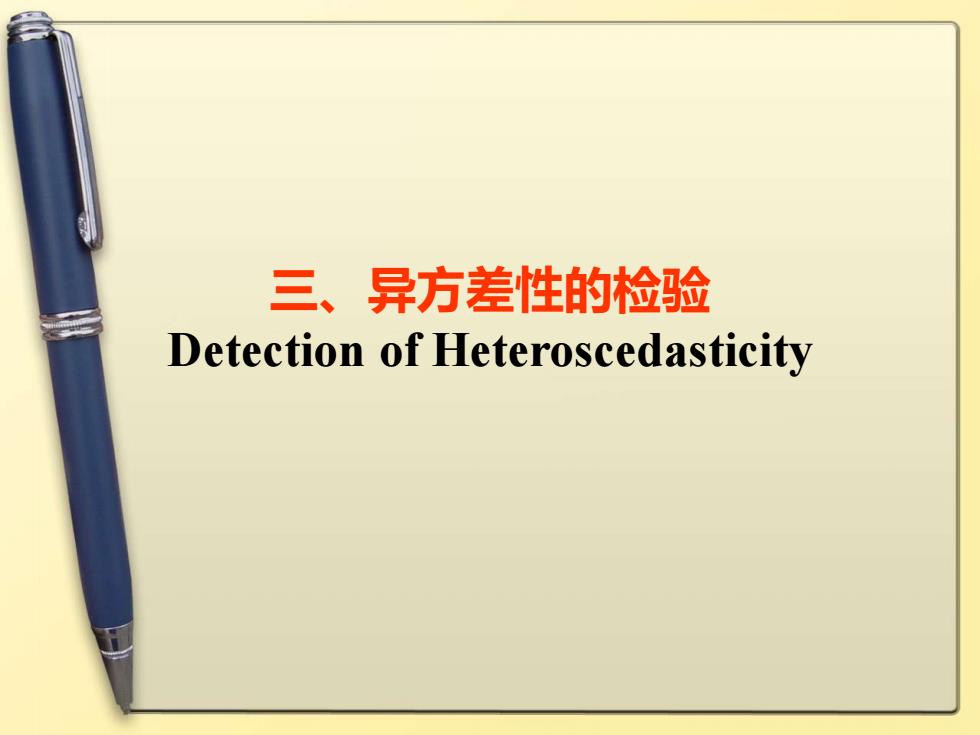 三、异方差性的检验
Detection of Heteroscedasticity